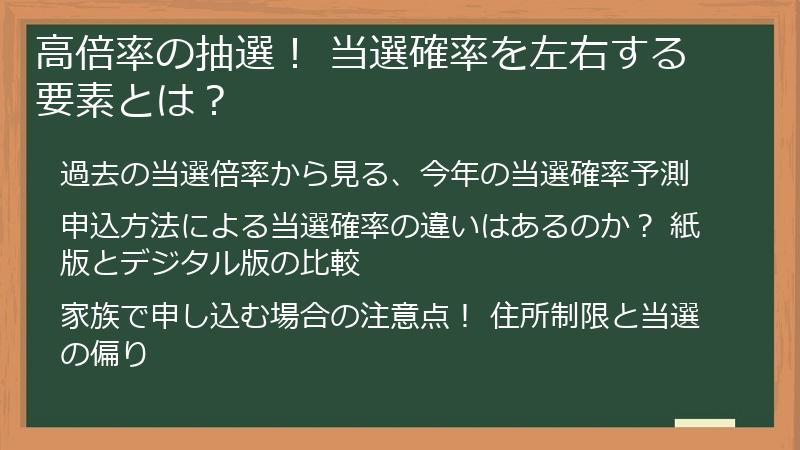 高倍率の抽選！ 当選確率を左右する要素とは？

過去の当選倍率から見る、今年の当選確率予測

申込方法による当選確率の違いはあるのか？ 紙版とデジタル版の比較

家族で申し込む場合の注意点！ 住所制限と当選の偏り